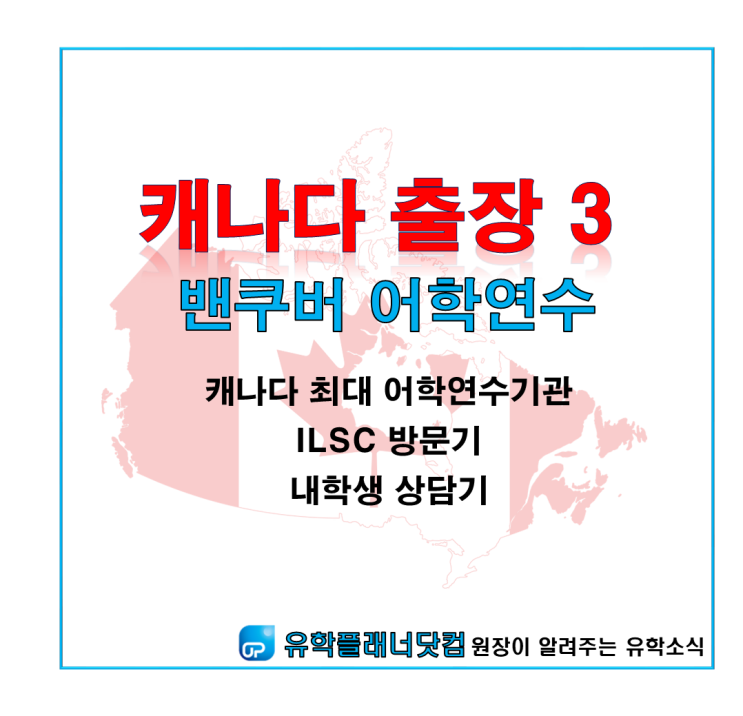 캐나다 출장 3

밴쿠버 어학연수

캐나다 최대 어학연수기관
ILSC 방문기
내학생 상담기

UP 유학플래너닷컴 원장이 알려주는 유학소식